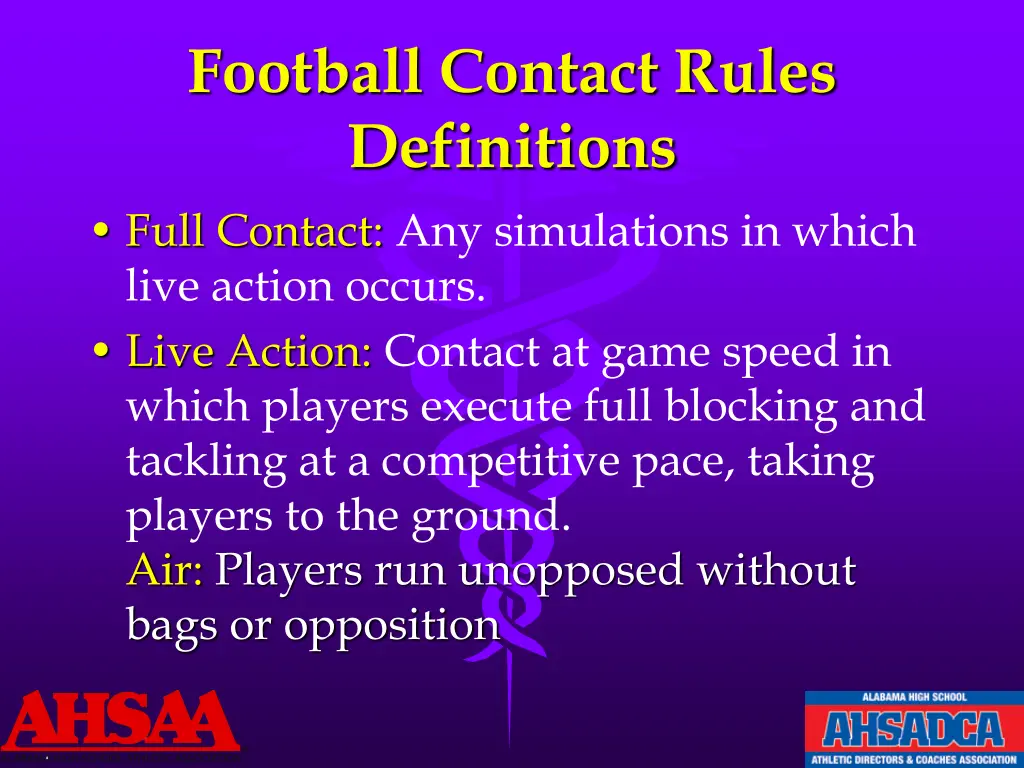 Football Contact Rules Definitions

• Full Contact: Any simulations in which live action occurs.

• Live Action: Contact at game speed in which players execute full blocking and tackling at a competitive pace, taking players to the ground.
Air: Players run unopposed without bags or opposition

AHSAA

ALABAMA HIGH SCHOOL
AHSADCA
ATHLETIC DIRECTORS & COACHES ASSOCIATION